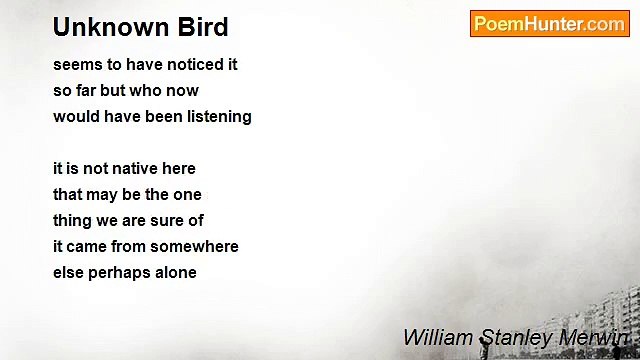 Unknown Bird

PoemHunter.com

seems to have noticed it
so far but who now
would have been listening

it is not native here
that may be the one
thing we are sure of
it came from somewhere
else perhaps alone

William Stanley Merwin